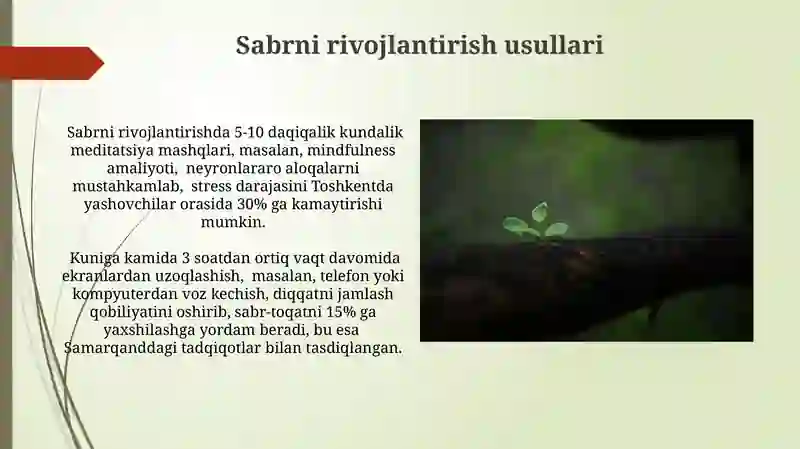 Sabrni rivojlantirish usullari

Sabrni rivojlantirishda 5-10 daqiqalik kundalik meditatsiya mashqlari, masalan, mindfulness amaliyoti, neyronlararo aloqalarni mustahkamlab, stress darajasini Toshkentda yashovchilar orasida 30% ga kamaytirishi mumkin.

Kuniga kamida 3 soatdan ortiq vaqt davomida ekranlardan uzoqlashish, masalan, telefon yoki kompyuterdan voz kechish, diqqatni jamlash qobiliyatini oshirib, sabr-toqatni 15% ga yaxshilashga yordam beradi, bu esa Samarqanddagi tadqiqotlar bilan tasdiqlangan.